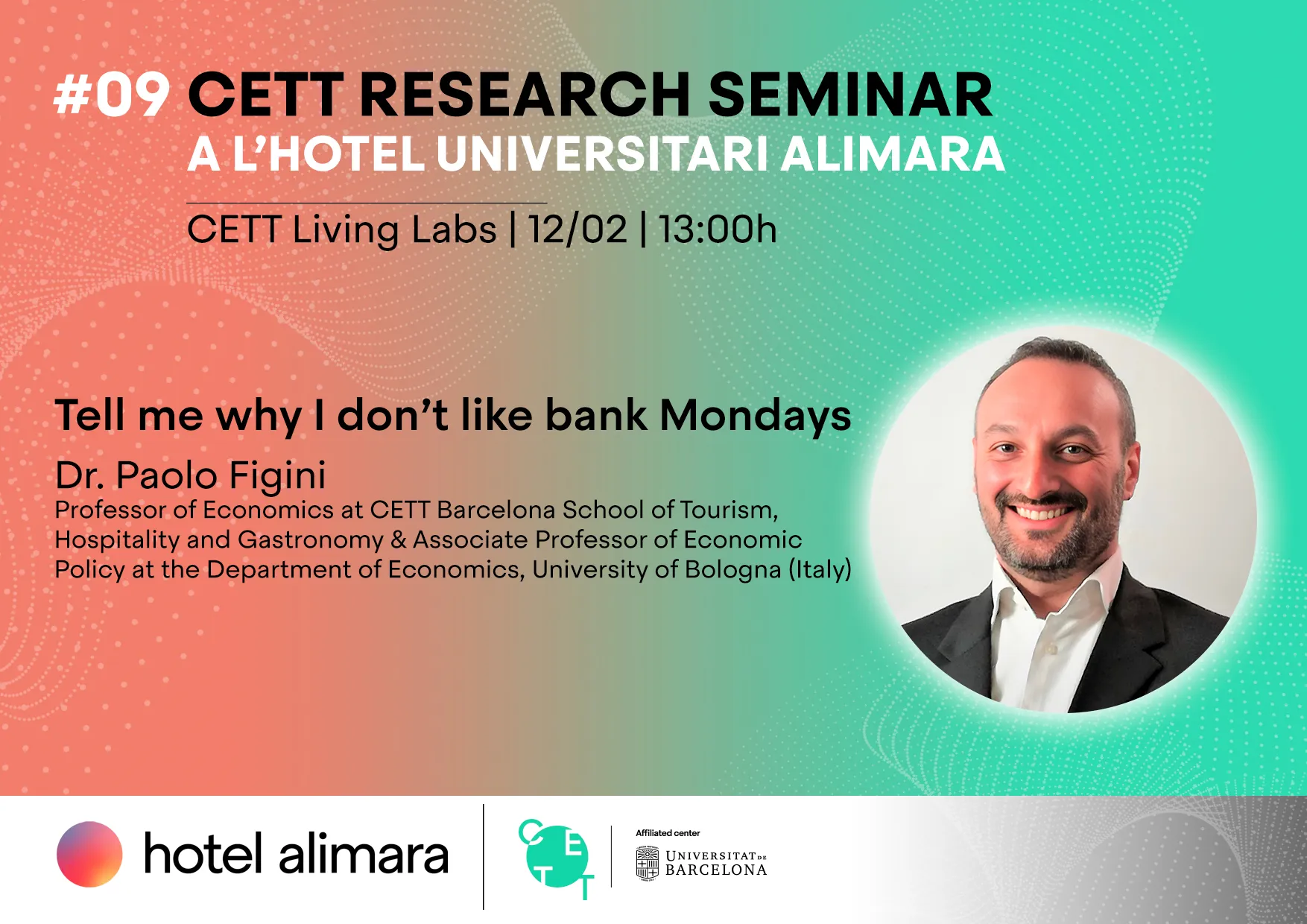 #09 CETT RESEARCH SEMINAR
A L'HOTEL UNIVERSITARI ALIMARA

CETT Living Labs | 12/02 | 13:00h

Tell me why I don't like bank Mondays

Dr. Paolo Figini
Professor of Economics at CETT Barcelona School of Tourism, Hospitality and Gastronomy & Associate Professor of Economic Policy at the Department of Economics, University of Bologna (Italy)

hotel alimara

CETT

Affiliated center

UNIVERSITAT DE BARCELONA